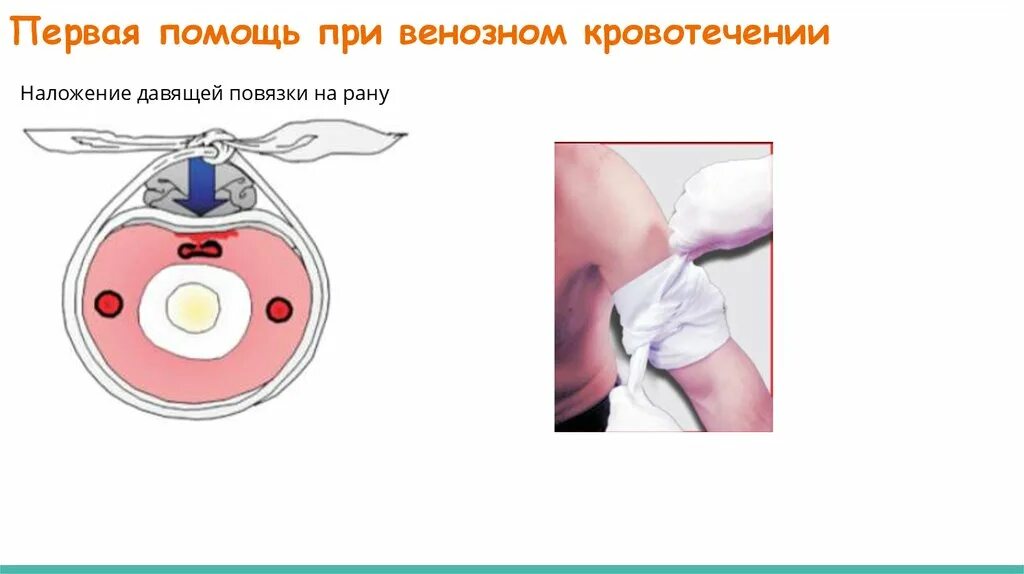 Первая помощь при венозном кровотечении

Наложение давящей повязки на рану